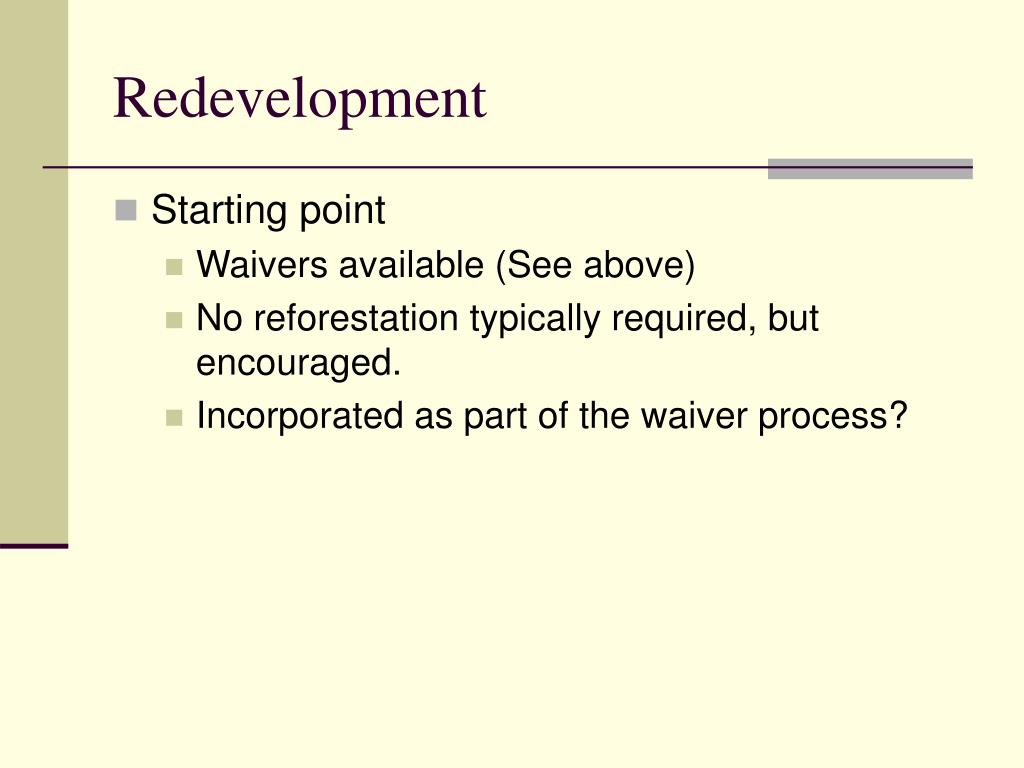 Redevelopment

Starting point

Waivers available (See above)

No reforestation typically required, but encouraged.

Incorporated as part of the waiver process?